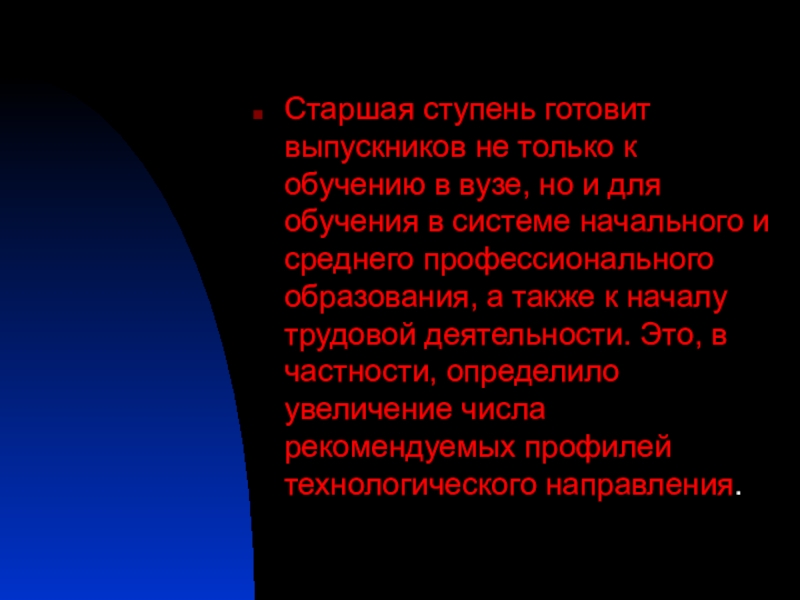 Старшая ступень готовит выпускников не только к обучению в вузе, но и для обучения в системе начального и среднего профессионального образования, а также к началу трудовой деятельности. Это, в частности, определило увеличение числа рекомендуемых профилей технологического направления.